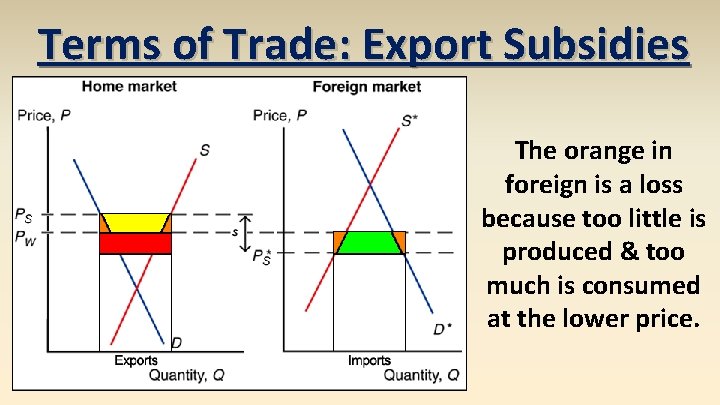 Terms of Trade: Export Subsidies

Home market

Price, $P$

$S$

$P_S$

$P_W$

$D$

Exports

Quantity, $Q$

Foreign market

Price, $P$

$S^*$

$s$

$P_S^*$

$D^*$

Imports

Quantity, $Q$

The orange in foreign is a loss because too little is produced & too much is consumed at the lower price.